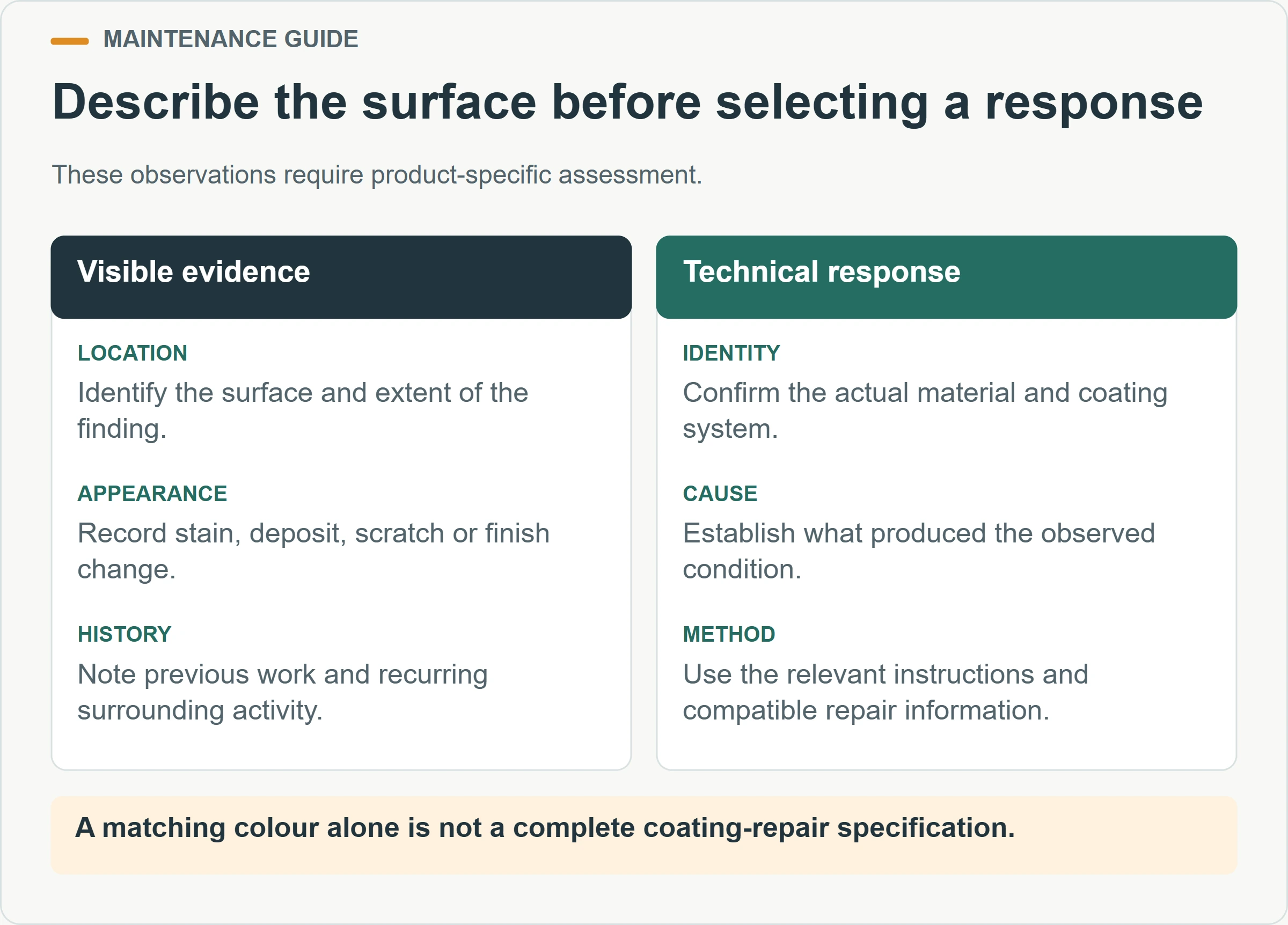 MAINTENANCE GUIDE

Describe the surface before selecting a response

These observations require product-specific assessment.

Visible evidence

LOCATION
Identify the surface and extent of the finding.

APPEARANCE
Record stain, deposit, scratch or finish change.

HISTORY
Note previous work and recurring surrounding activity.

Technical response

IDENTITY
Confirm the actual material and coating system.

CAUSE
Establish what produced the observed condition.

METHOD
Use the relevant instructions and compatible repair information.

A matching colour alone is not a complete coating-repair specification.